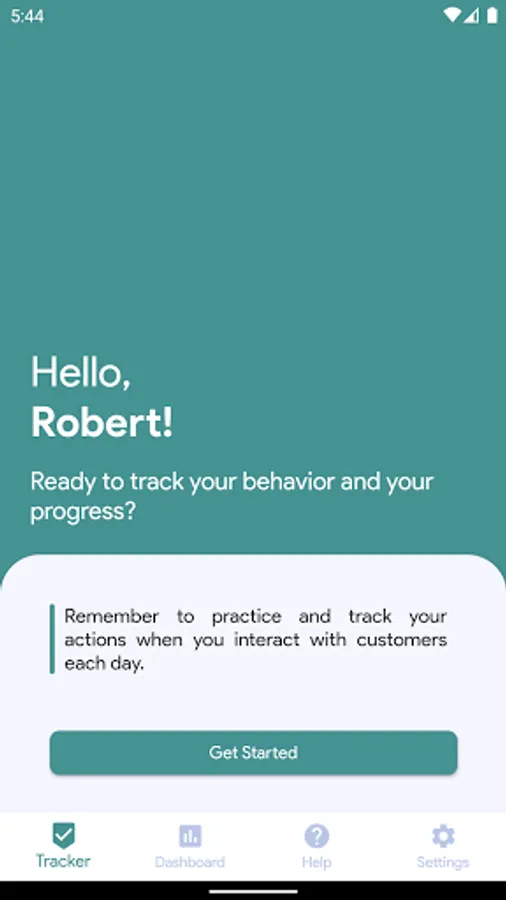 5:44

Hello,
Robert!

Ready to track your behavior and your progress?

Remember to practice and track your actions when you interact with customers each day.

Get Started

Tracker
Dashboard
Help
Settings